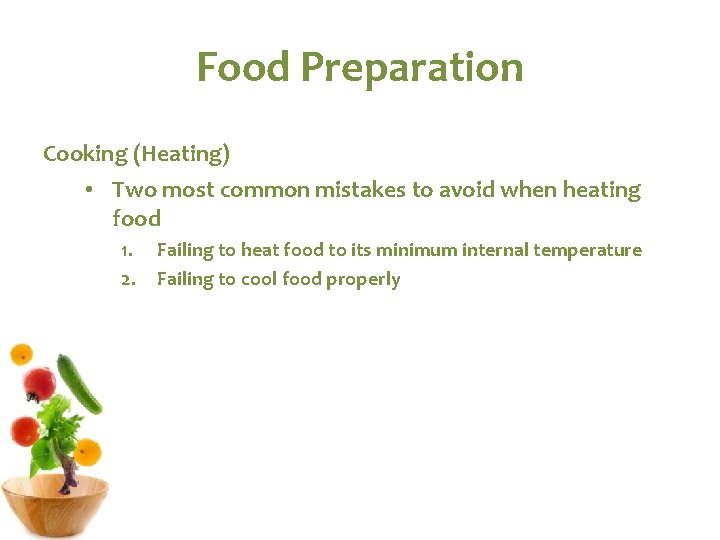 Food Preparation

Cooking (Heating)

• Two most common mistakes to avoid when heating food

1. Failing to heat food to its minimum internal temperature
2. Failing to cool food properly